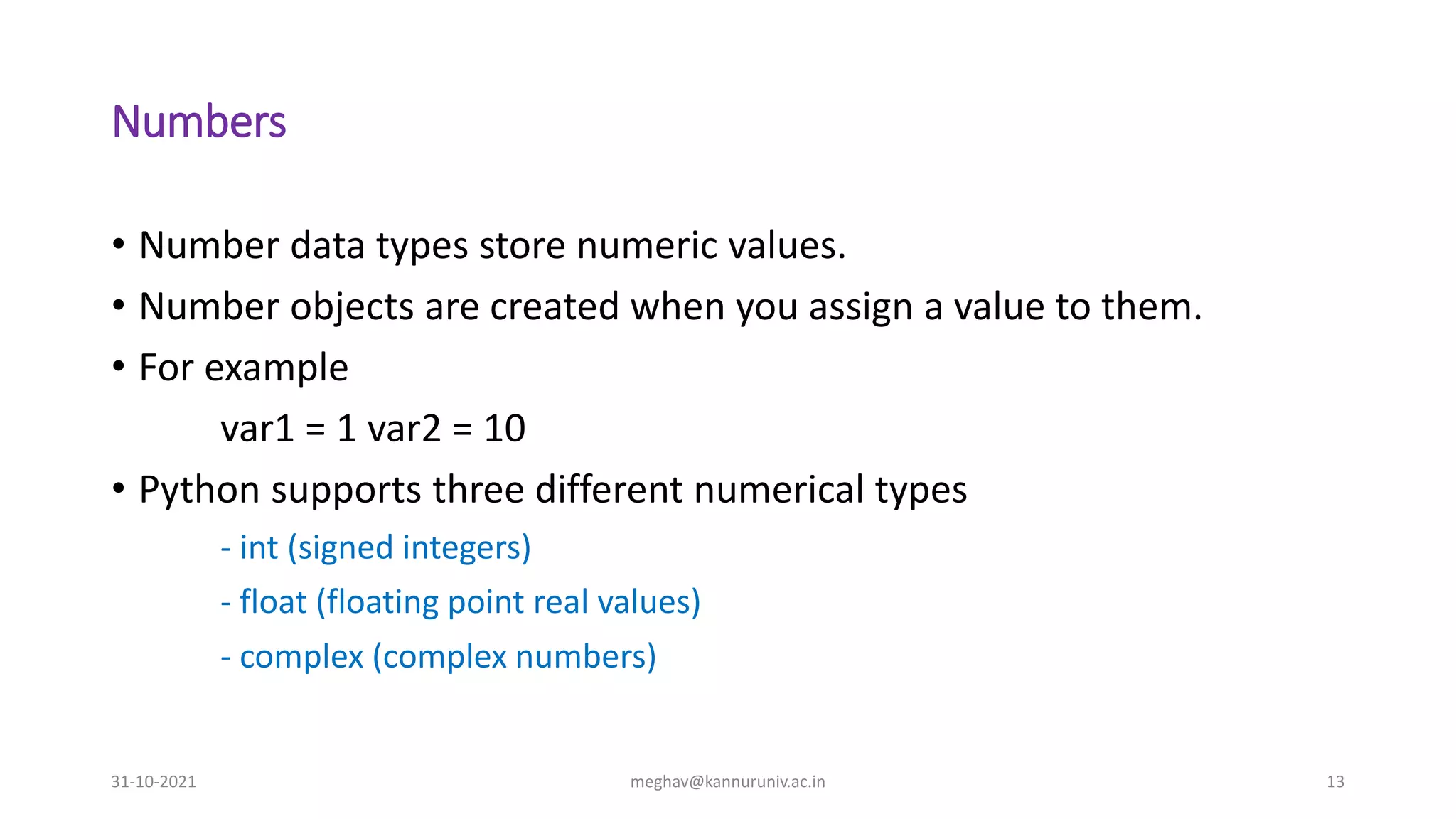 Numbers

• Number data types store numeric values.
• Number objects are created when you assign a value to them.
• For example

var1 = 1 var2 = 10

• Python supports three different numerical types

- int (signed integers)
- float (floating point real values)
- complex (complex numbers)

31-10-2021 meghav@kannuruniv.ac.in 13